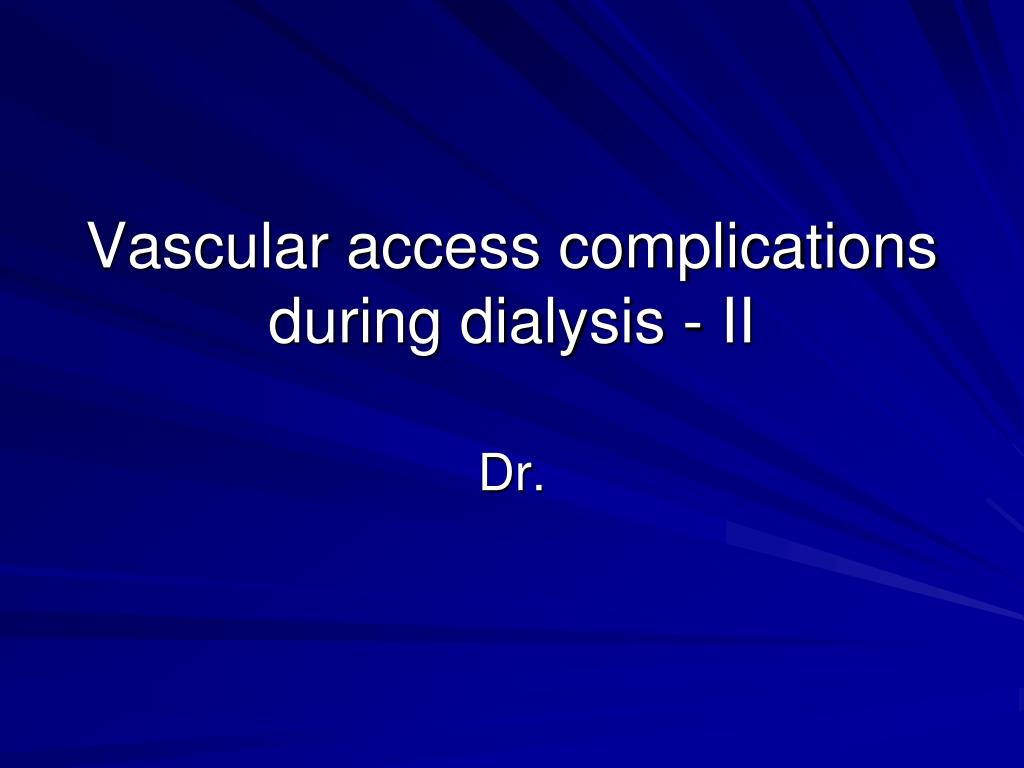 Vascular access complications during dialysis - II

Dr.